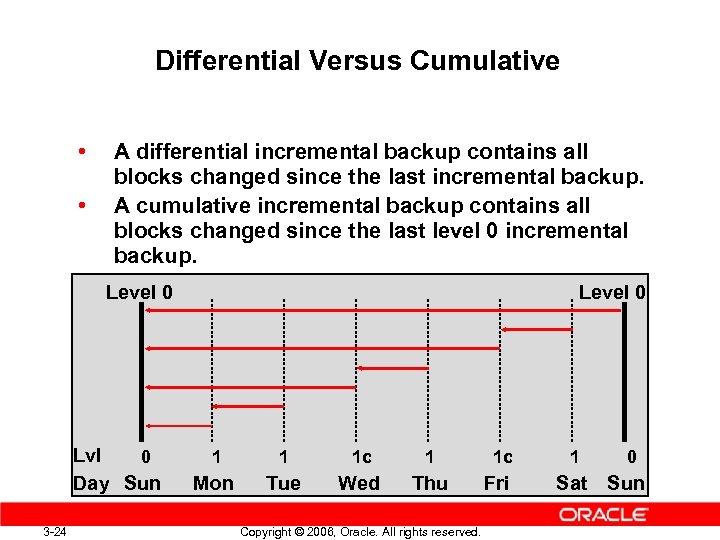 Differential Versus Cumulative

• A differential incremental backup contains all blocks changed since the last incremental backup.
• A cumulative incremental backup contains all blocks changed since the last level 0 incremental backup.

Level 0
Level 0

| Lvl | 0 | 1 | 1 | 1c | 1 | 1c | 1 | 0 |
|---|---|---|---|---|---|---|---|---|
| Day | Sun | Mon | Tue | Wed | Thu | Fri | Sat | Sun |

ORACLE

3-24

Copyright © 2006, Oracle. All rights reserved.